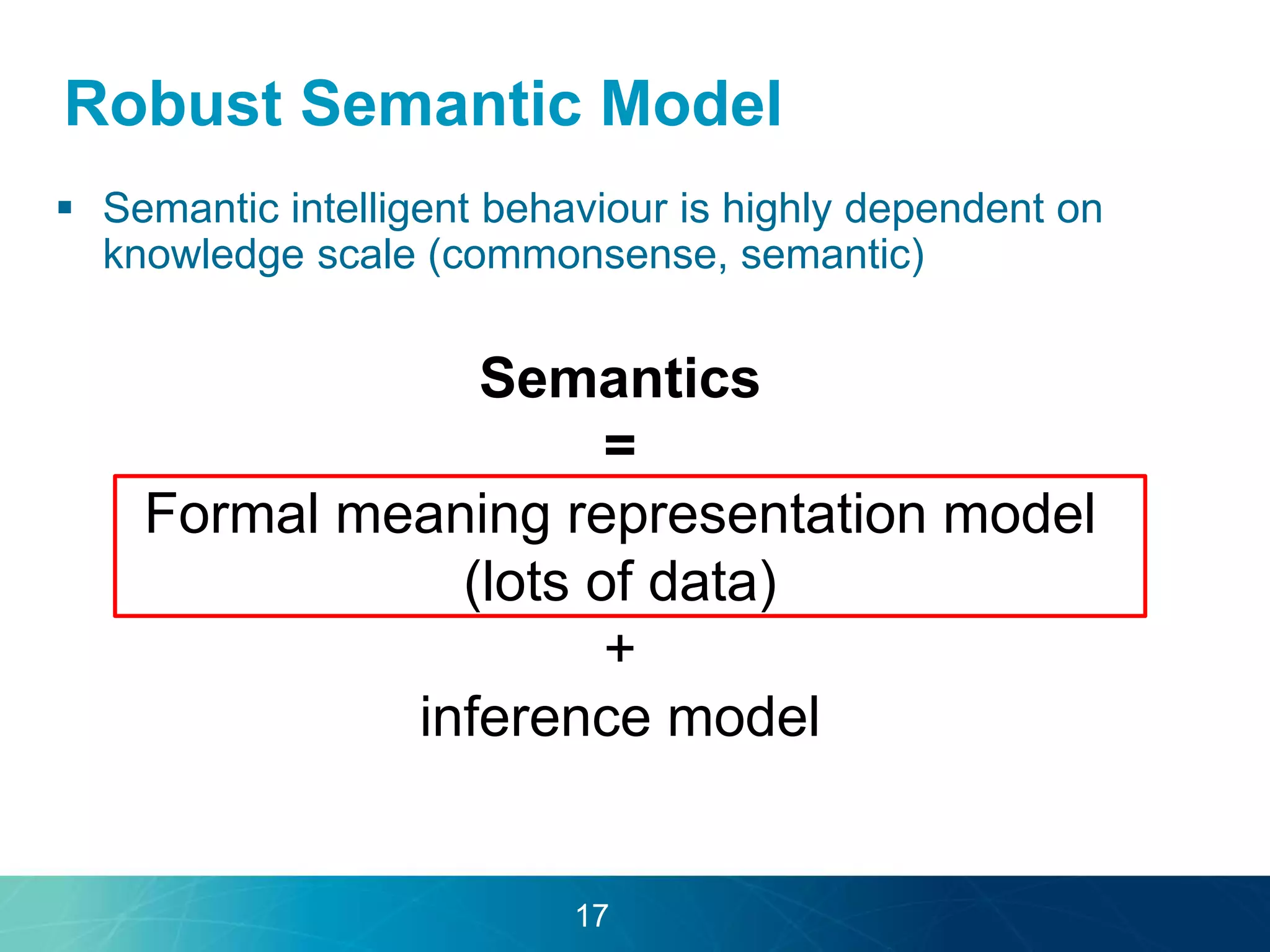 Robust Semantic Model

▪ Semantic intelligent behaviour is highly dependent on knowledge scale (commonsense, semantic)

Semantics

=

Formal meaning representation model
(lots of data)

+

inference model

17